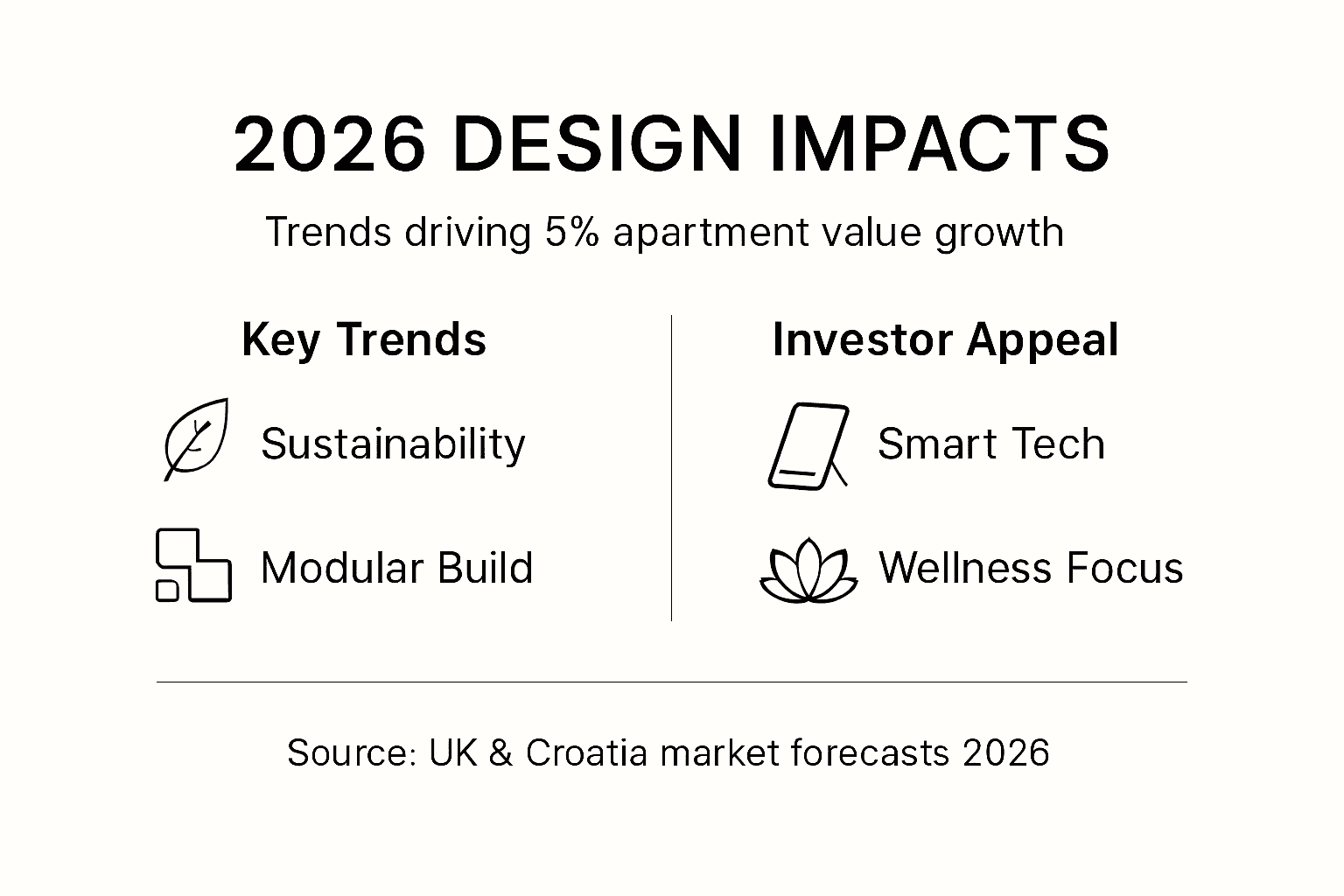 2026 DESIGN IMPACTS

Trends driving 5% apartment value growth

Key Trends

Sustainability

Modular Build

Investor Appeal

Smart Tech

Wellness Focus

Source: UK & Croatia market forecasts 2026